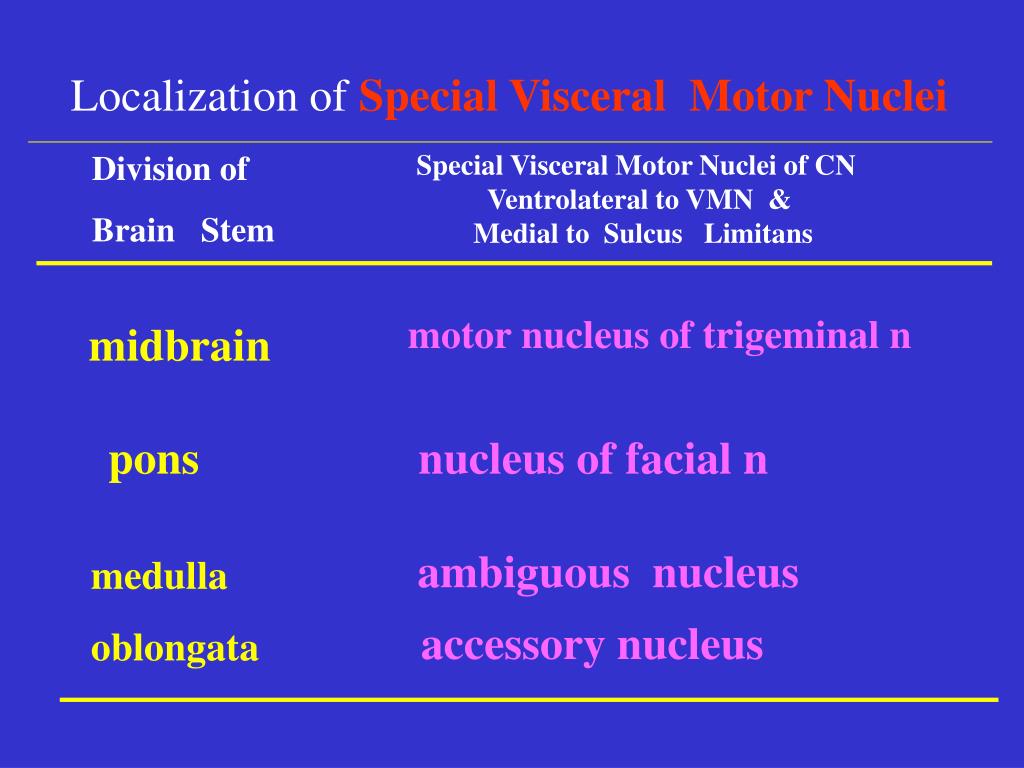 Localization of Special Visceral Motor Nuclei

| Division of Brain Stem | Special Visceral Motor Nuclei of CN Ventrolateral to VMN & Medial to Sulcus Limitans |
|---|---|
| midbrain | motor nucleus of trigeminal n |
| pons | nucleus of facial n |
| medulla oblongata | ambiguous nucleus accessory nucleus |